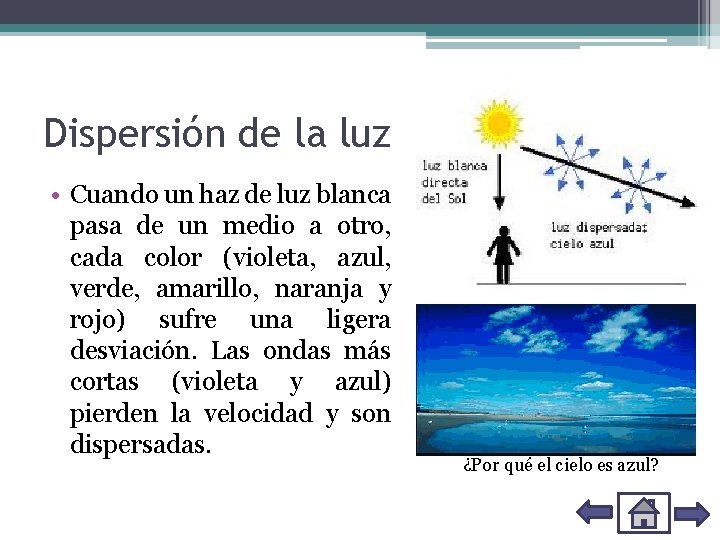 Dispersión de la luz

• Cuando un haz de luz blanca pasa de un medio a otro, cada color (violeta, azul, verde, amarillo, naranja y rojo) sufre una ligera desviación. Las ondas más cortas (violeta y azul) pierden la velocidad y son dispersadas.

luz blanca directa del Sol

luz dispersada: cielo azul

¿Por qué el cielo es azul?